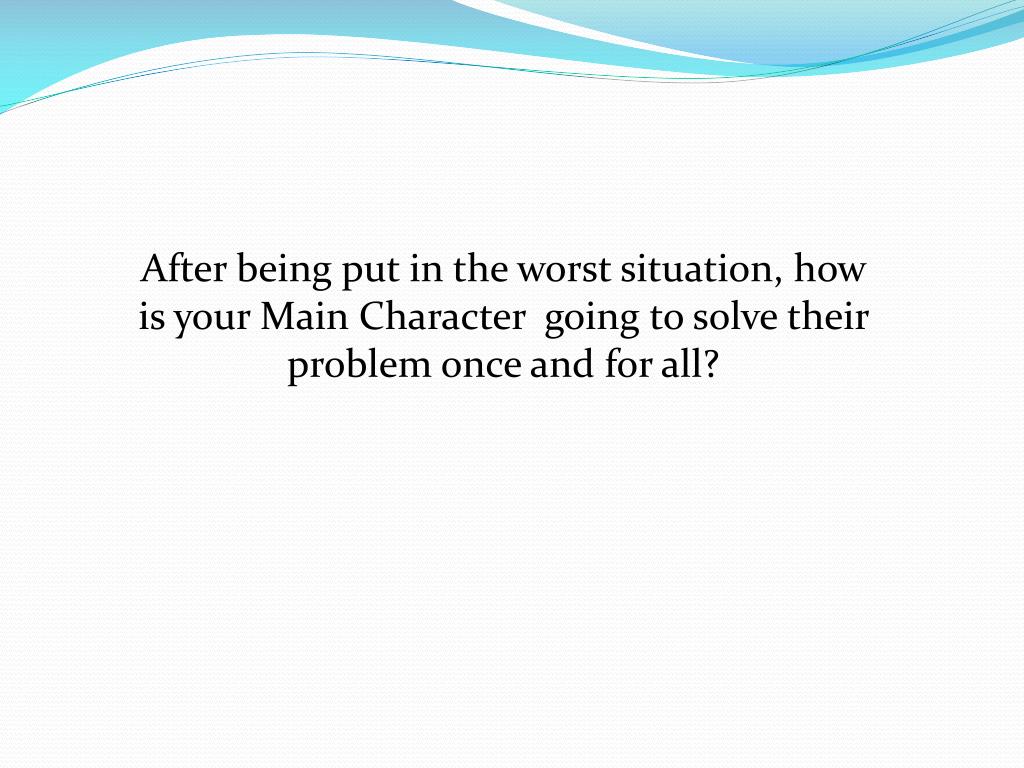 After being put in the worst situation, how is your Main Character  going to solve their problem once and for all?